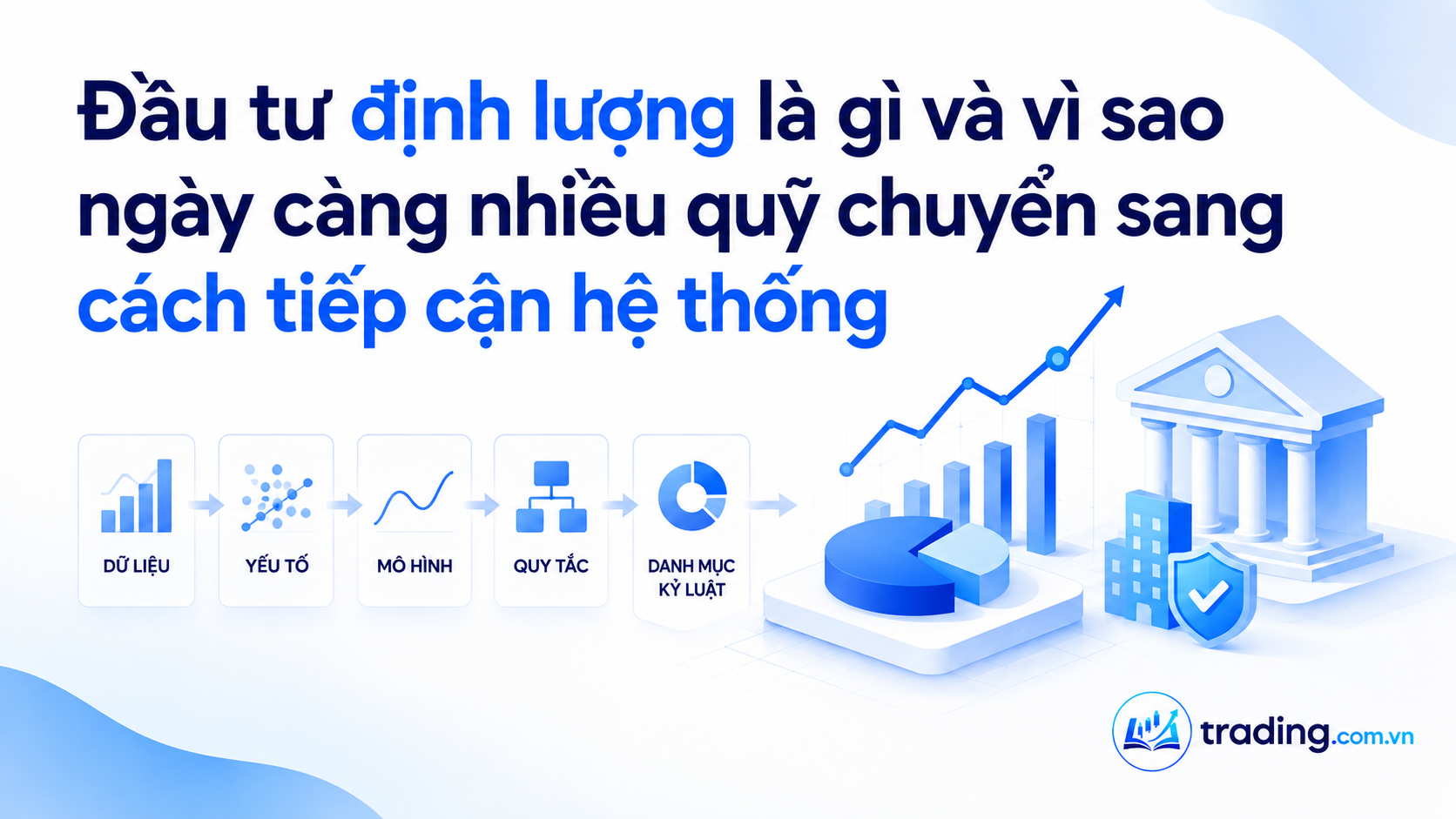 Đầu tư định lượng là gì và vì sao ngày càng nhiều quỹ chuyển sang cách tiếp cận hệ thống

DỮ LIỆU

YẾU TỐ

MÔ HÌNH

QUY TẮC

DANH MỤC KỶ LUẬT

trading.com.vn